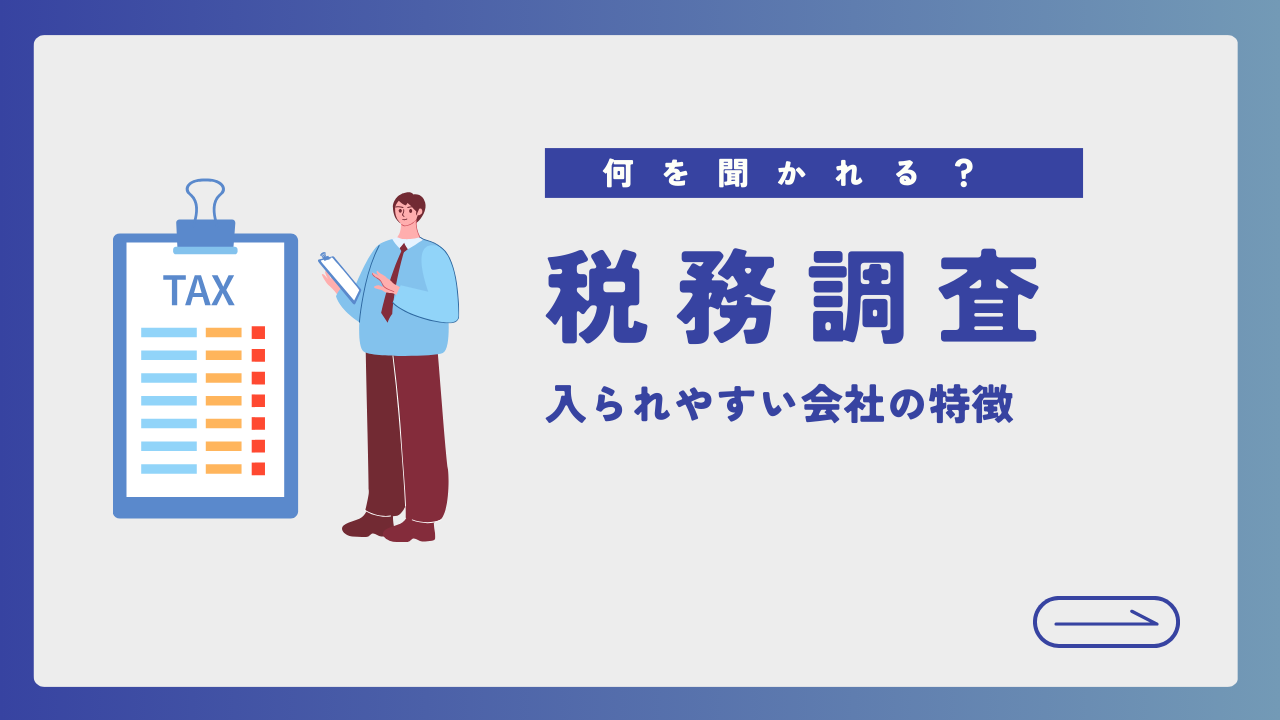 TAX

何を聞かれる？

税務調査

入られやすい会社の特徴